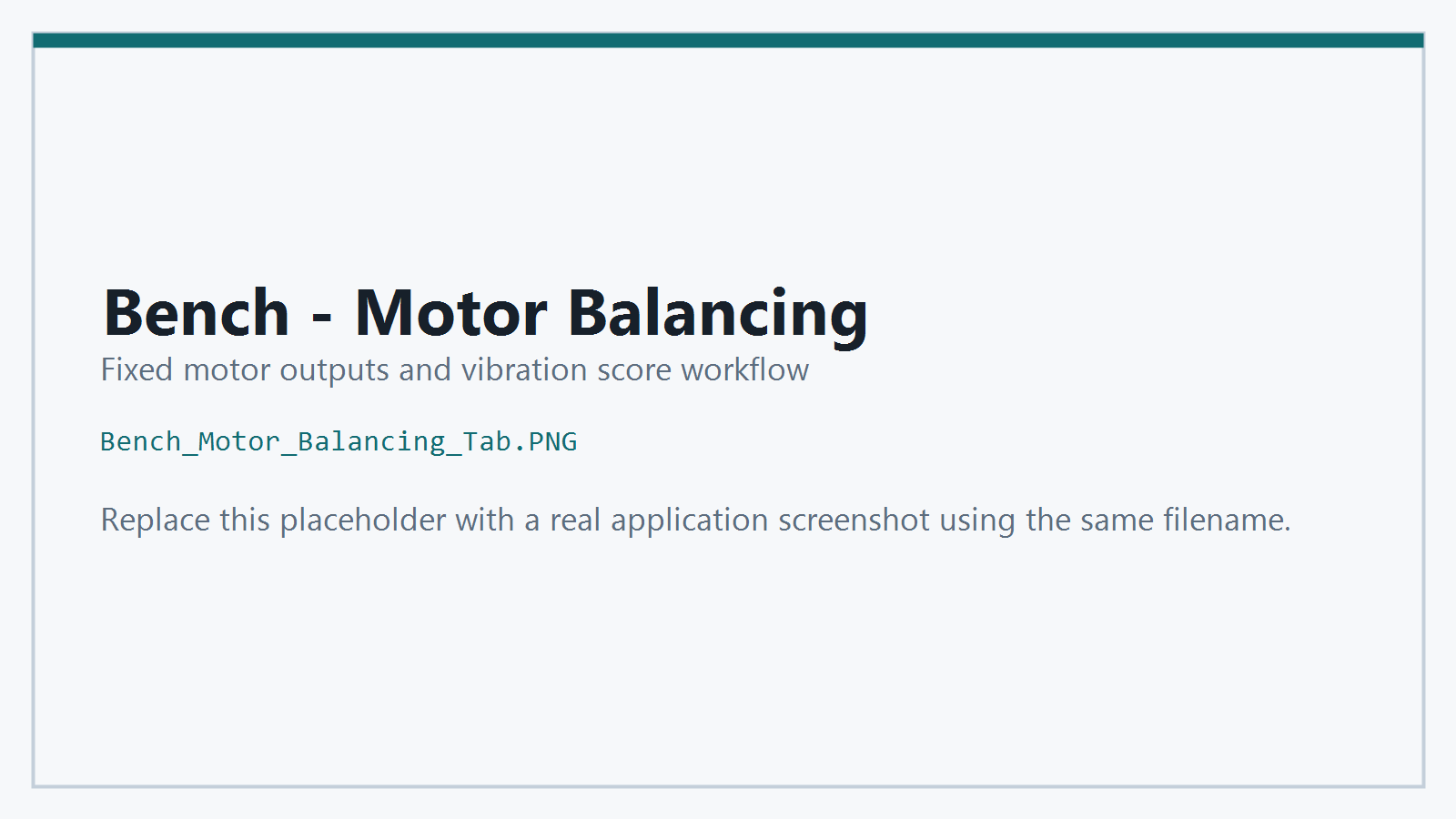 Bench - Motor Balancing

Fixed motor outputs and vibration score workflow

Bench_Motor_Balancing_Tab.PNG

Replace this placeholder with a real application screenshot using the same filename.